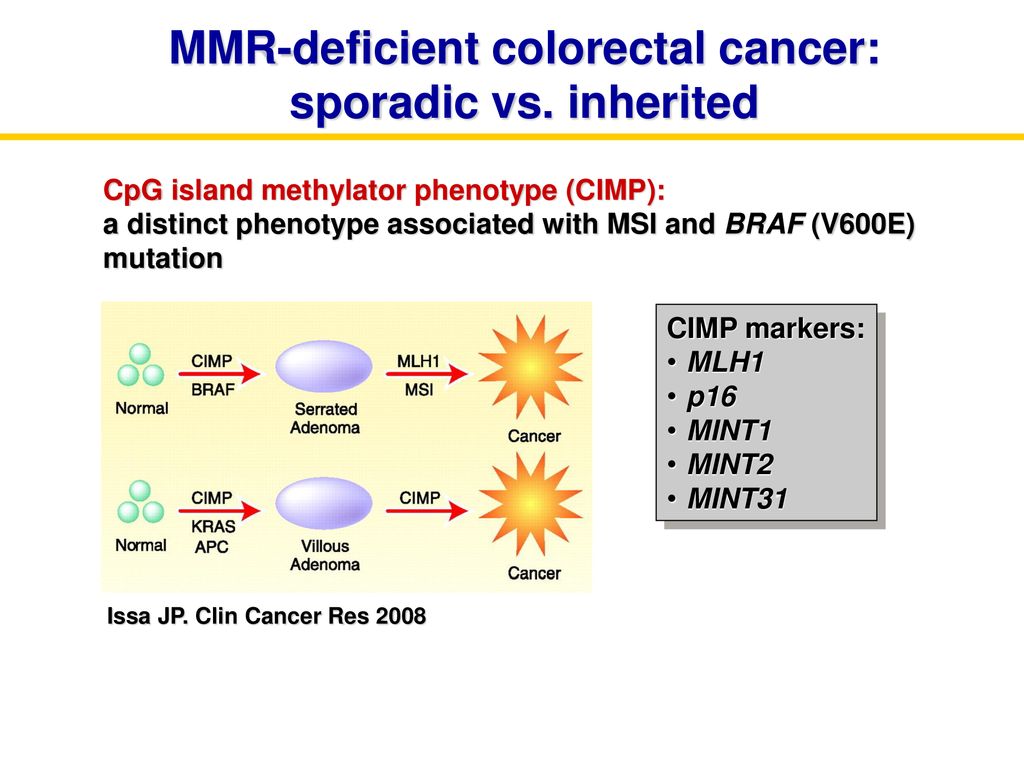 MMR-deficient colorectal cancer: sporadic vs. inherited

CpG island methylator phenotype (CIMP):
a distinct phenotype associated with MSI and BRAF (V600E) mutation

Normal
CIMP
BRAF
Serrated Adenoma
MLH1
MSI
Cancer

Normal
CIMP
KRAS
APC
Villous Adenoma
CIMP
Cancer

CIMP markers:
• MLH1
• p16
• MINT1
• MINT2
• MINT31

Issa JP. Clin Cancer Res 2008